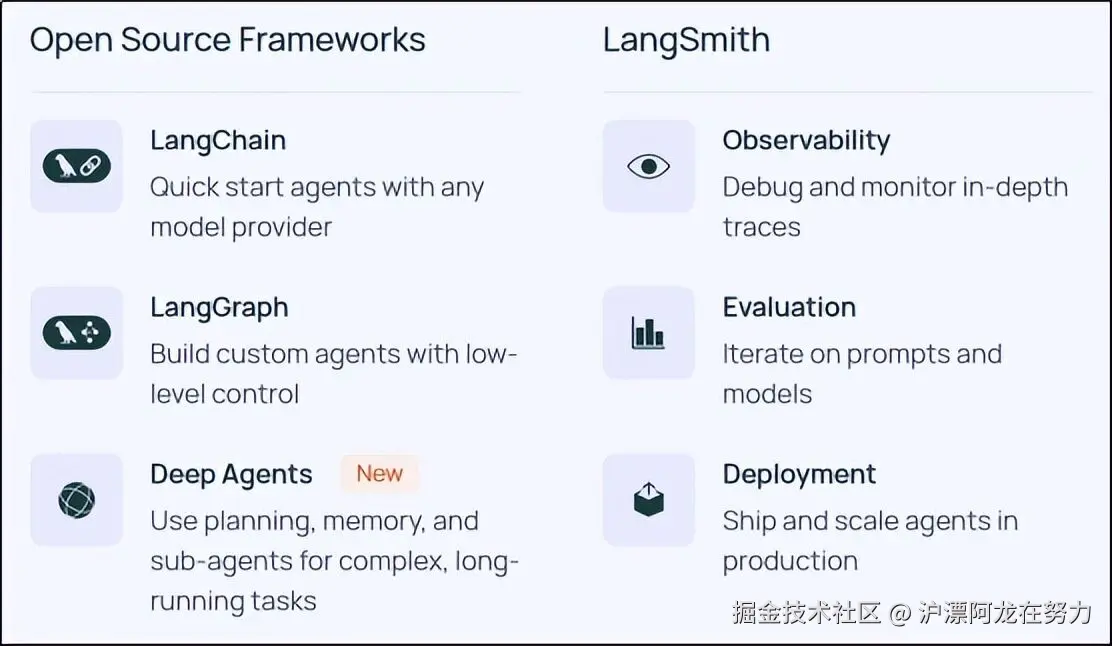 Open Source Frameworks

LangChain
Quick start agents with any model provider

LangGraph
Build custom agents with low-level control

Deep Agents New
Use planning, memory, and sub-agents for complex, long-running tasks

LangSmith

Observability
Debug and monitor in-depth traces

Evaluation
Iterate on prompts and models

Deployment
Ship and scale agents in production

掘金技术社区 @ 沪漂阿龙在努力